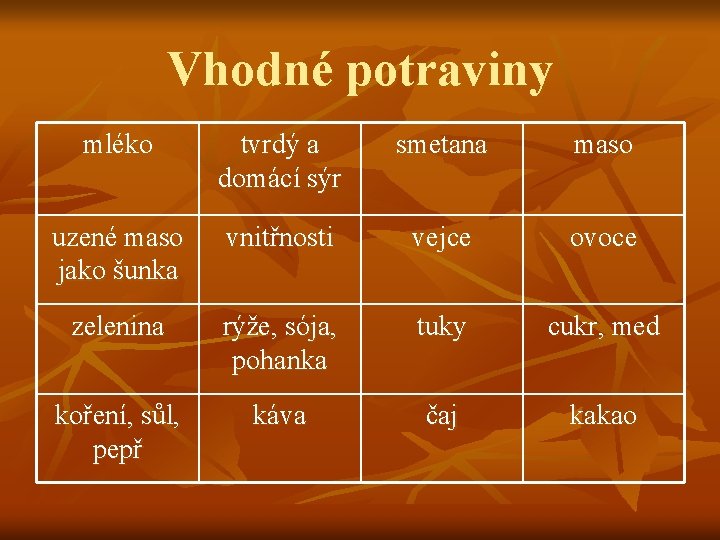 Vhodné potraviny

| mléko | tvrdý a domácí sýr | smetana | maso |
|---|---|---|---|
| uzené maso jako šunka | vnitřnosti | vejce | ovoce |
| zelenina | rýže, sója, pohanka | tuky | cukr, med |
| koření, sůl, pepř | káva | čaj | kakao |